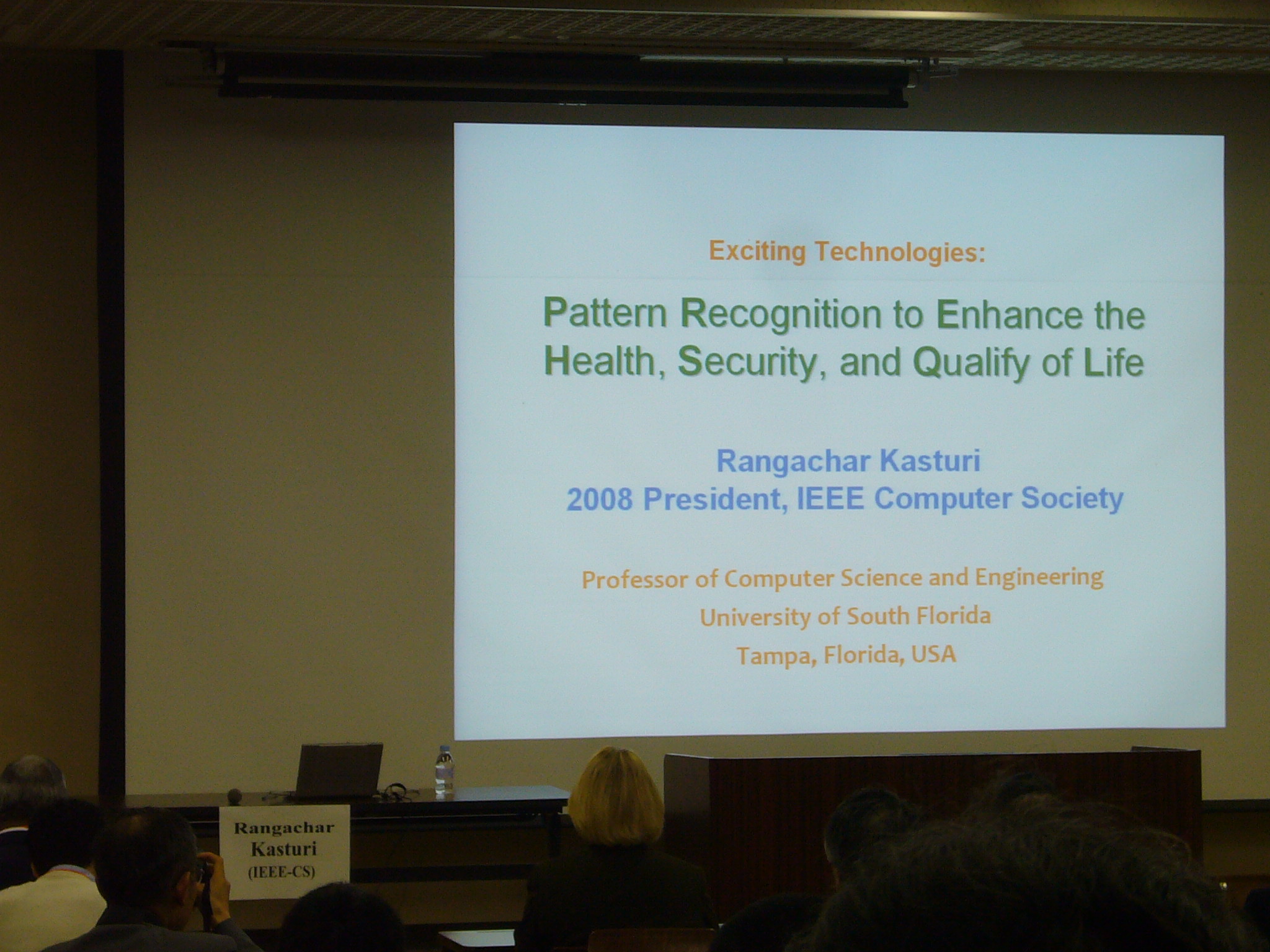 Exciting Technologies:

Pattern Recognition to Enhance the Health, Security, and Qualify of Life

Rangachar Kasturi
2008 President, IEEE Computer Society

Professor of Computer Science and Engineering
University of South Florida
Tampa, Florida, USA

Rangachar
Kasturi
(IEEE-CS)